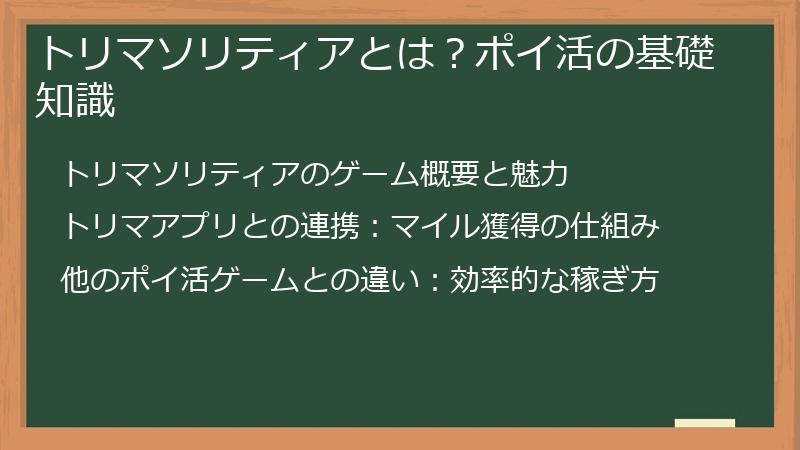 トリマソリティアとは？ポイ活の基礎知識

トリマソリティアのゲーム概要と魅力

トリマアプリとの連携：マイル獲得の仕組み

他のポイ活ゲームとの違い：効率的な稼ぎ方